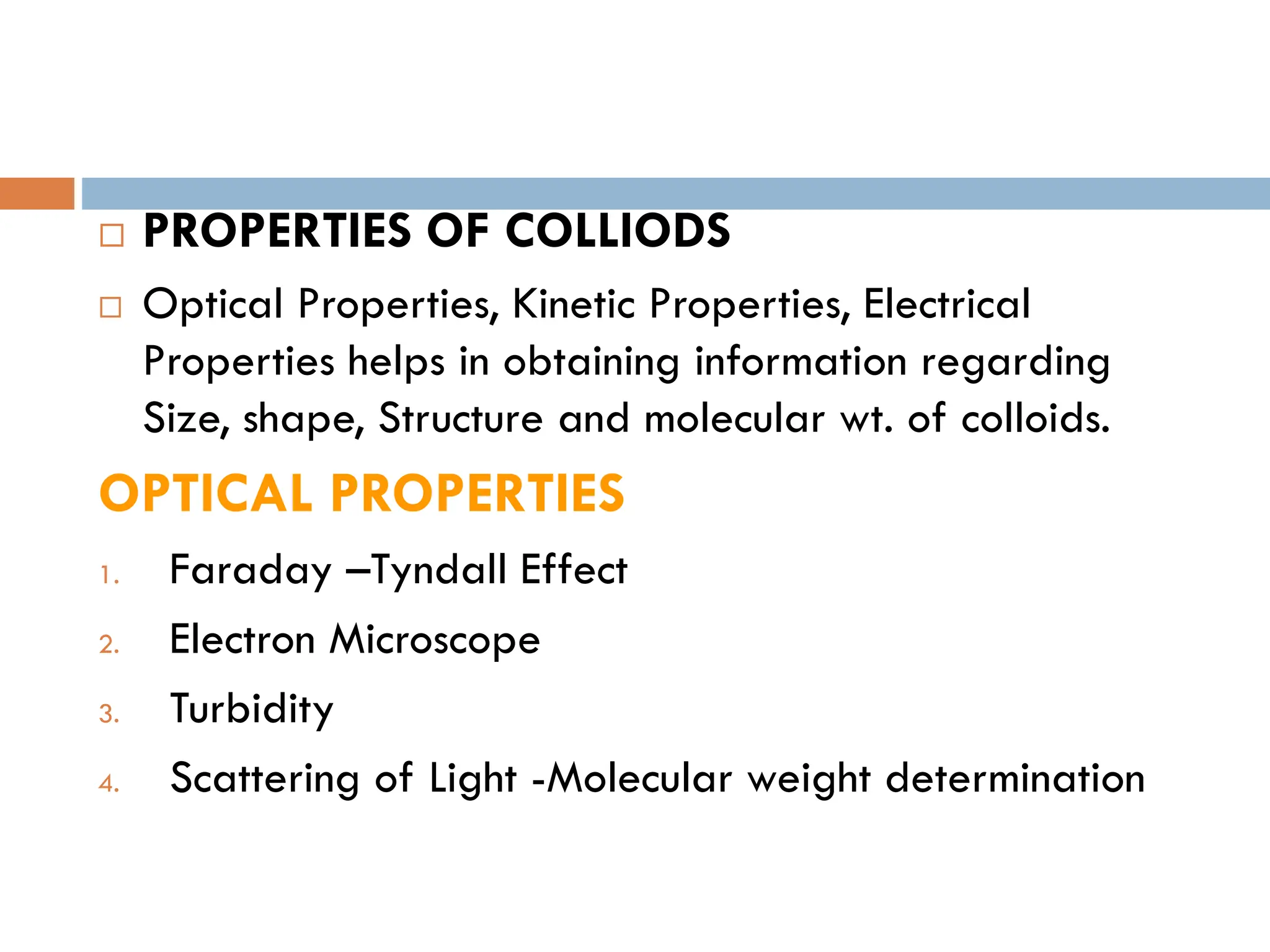 PROPERTIES OF COLLIODS

Optical Properties, Kinetic Properties, Electrical Properties helps in obtaining information regarding Size, shape, Structure and molecular wt. of colloids.

OPTICAL PROPERTIES

1. Faraday –Tyndall Effect
2. Electron Microscope
3. Turbidity
4. Scattering of Light -Molecular weight determination